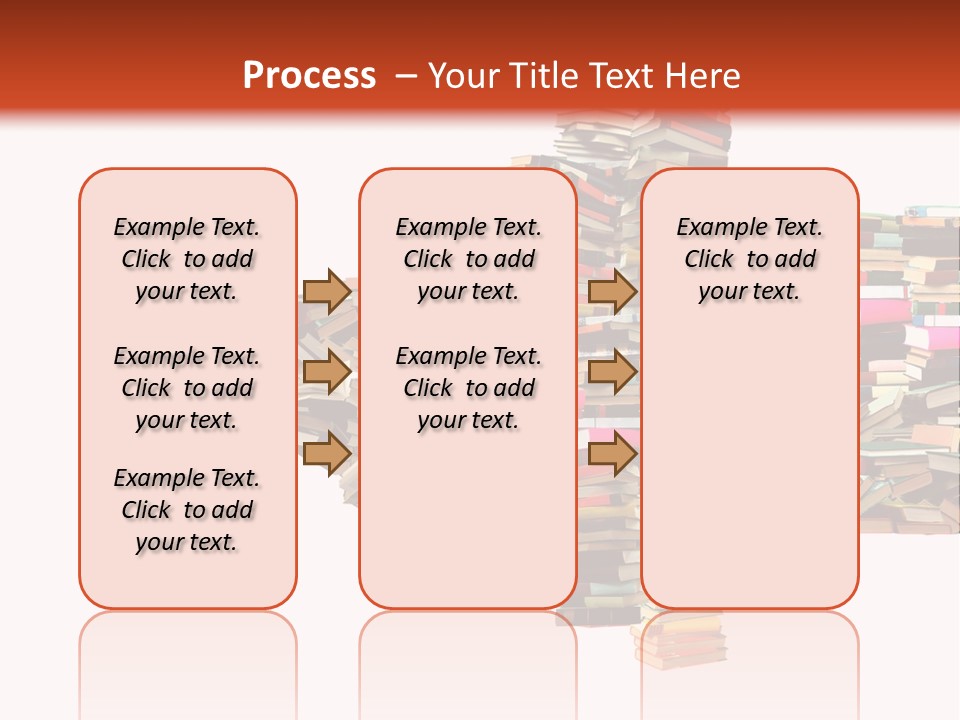 Process – Your Title Text Here

Example Text. Click to add your text.

Example Text. Click to add your text.

Example Text. Click to add your text.

Example Text. Click to add your text.

Example Text. Click to add your text.

Example Text. Click to add your text.